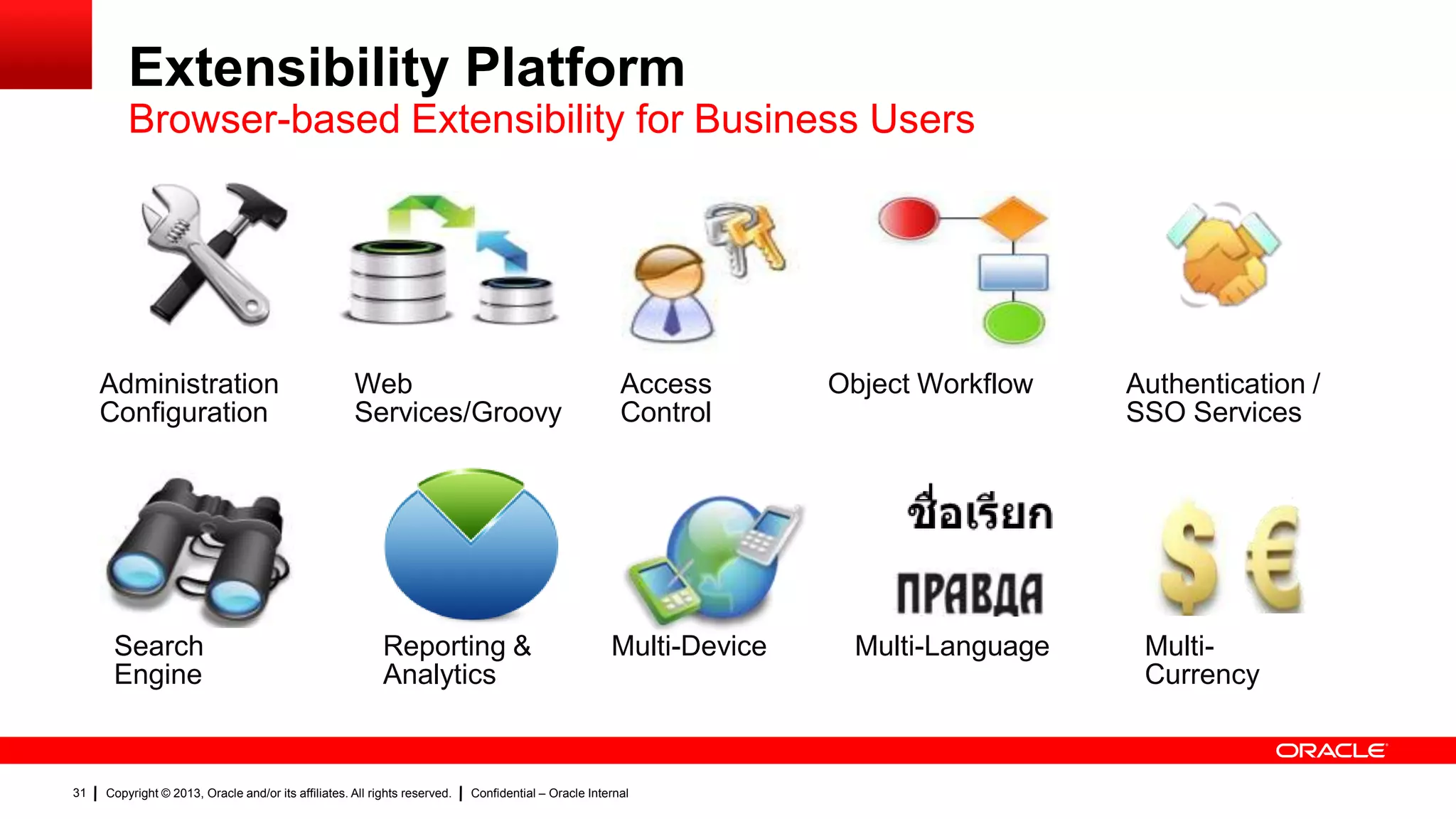 Extensibility Platform
Browser-based Extensibility for Business Users

Administration Configuration

Web Services/Groovy

Access Control

Object Workflow

Authentication / SSO Services

Search Engine

Reporting & Analytics

Multi-Device

ชื่อเรียก

ПРАВДА

Multi-Language

$ €

Multi-Currency

ORACLE

31 | Copyright © 2013, Oracle and/or its affiliates. All rights reserved. | Confidential – Oracle Internal